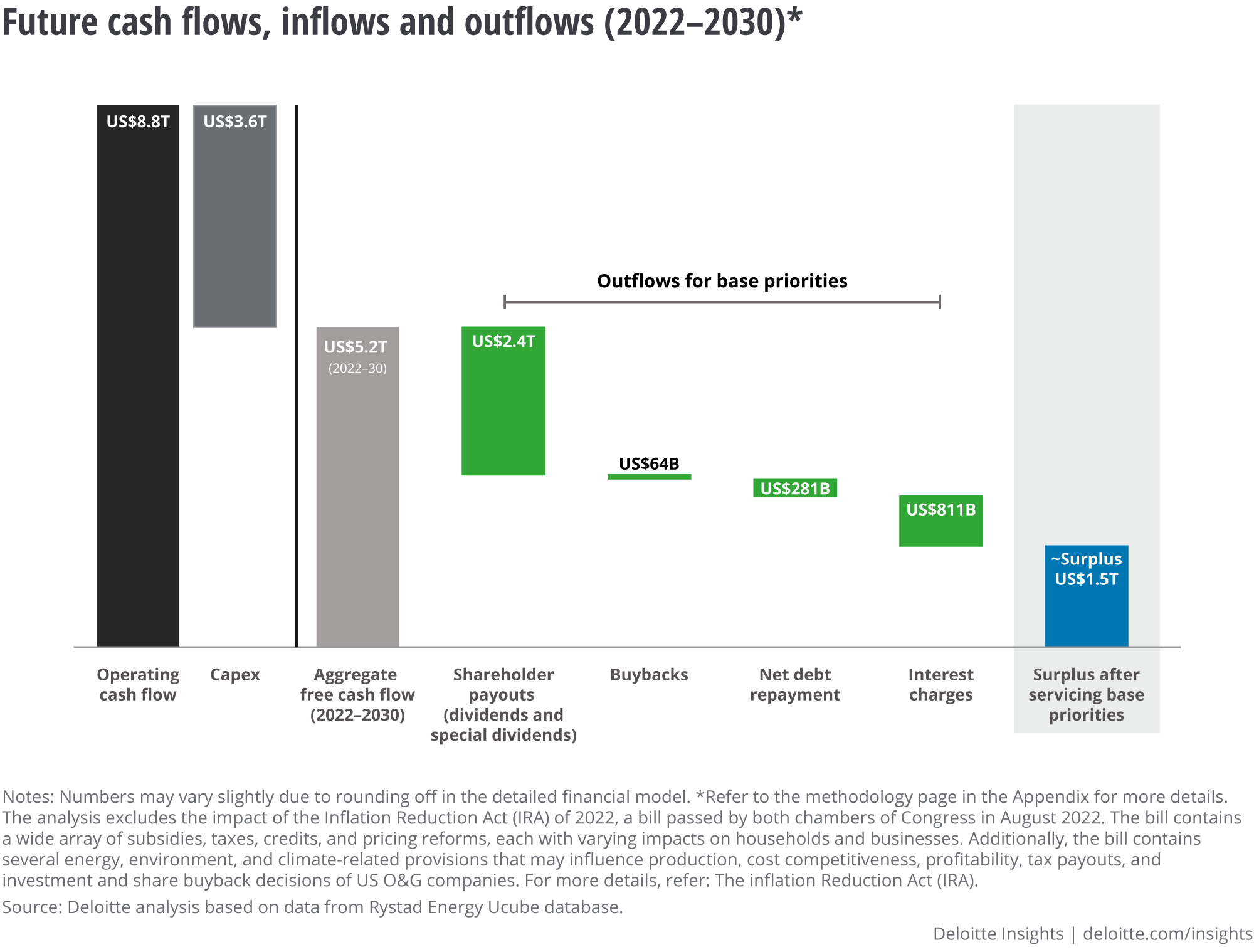 Future cash flows, inflows and outflows (2022–2030)*

US$8.8T

US$3.6T

Outflows for base priorities

US$5.2T
(2022–30)

US$2.4T

US$64B

US$281B

US$811B

~Surplus
US$1.5T

Operating cash flow

Capex

Aggregate free cash flow (2022–2030)

Shareholder payouts (dividends and special dividends)

Buybacks

Net debt repayment

Interest charges

Surplus after servicing base priorities

Notes: Numbers may vary slightly due to rounding off in the detailed financial model. *Refer to the methodology page in the Appendix for more details. The analysis excludes the impact of the Inflation Reduction Act (IRA) of 2022, a bill passed by both chambers of Congress in August 2022. The bill contains a wide array of subsidies, taxes, credits, and pricing reforms, each with varying impacts on households and businesses. Additionally, the bill contains several energy, environment, and climate-related provisions that may influence production, cost competitiveness, profitability, tax payouts, and investment and share buyback decisions of US O&G companies. For more details, refer: The inflation Reduction Act (IRA).

Source: Deloitte analysis based on data from Rystad Energy Ucube database.

Deloitte Insights | deloitte.com/insights